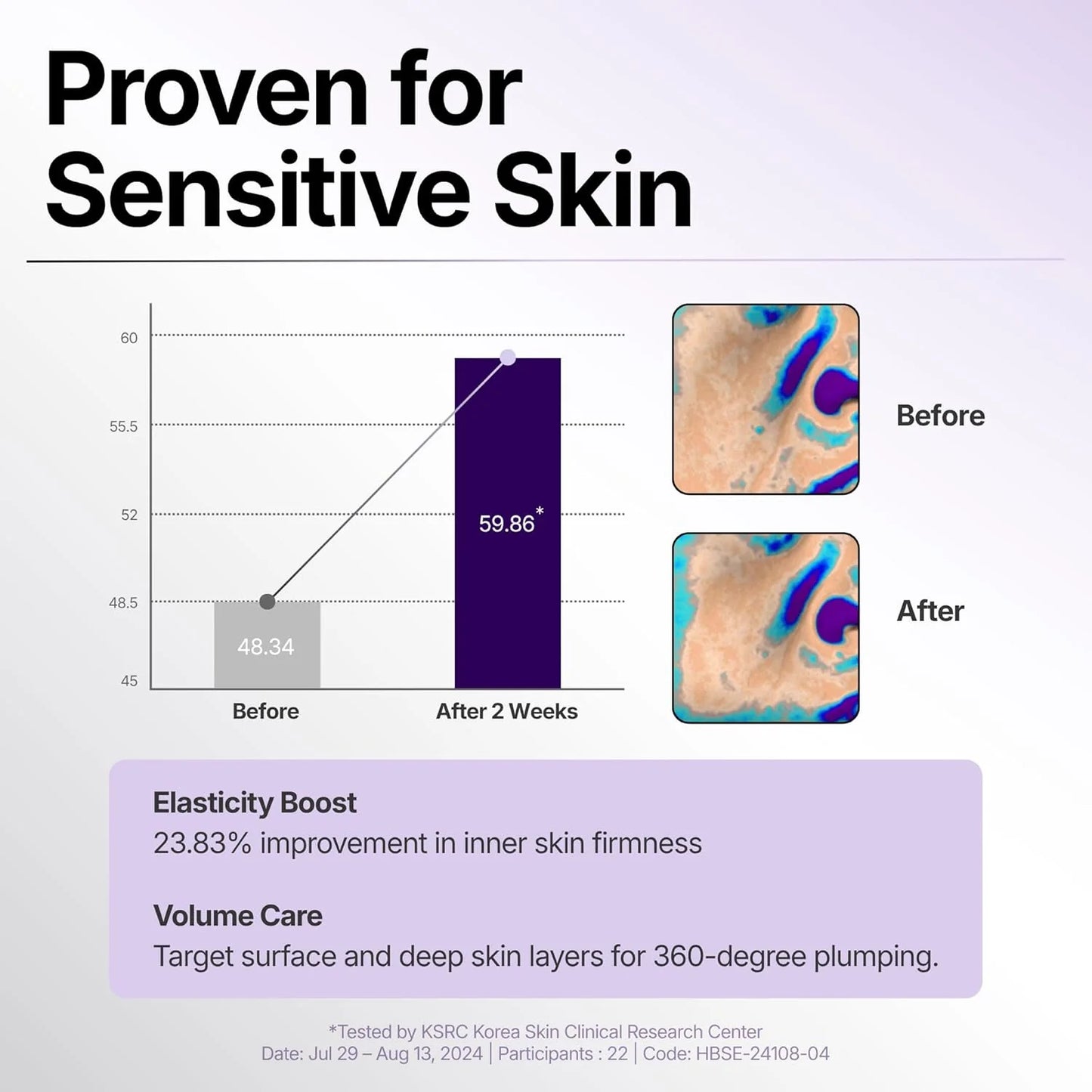 Proven for Sensitive Skin

60
55.5
52
48.5
45

48.34
59.86*

Before
After 2 Weeks

Before

After

Elasticity Boost
23.83% improvement in inner skin firmness

Volume Care
Target surface and deep skin layers for 360-degree plumping.

*Tested by KSRC Korea Skin Clinical Research Center
Date: Jul 29 – Aug 13, 2024 | Participants : 22 | Code: HBSE-24108-04